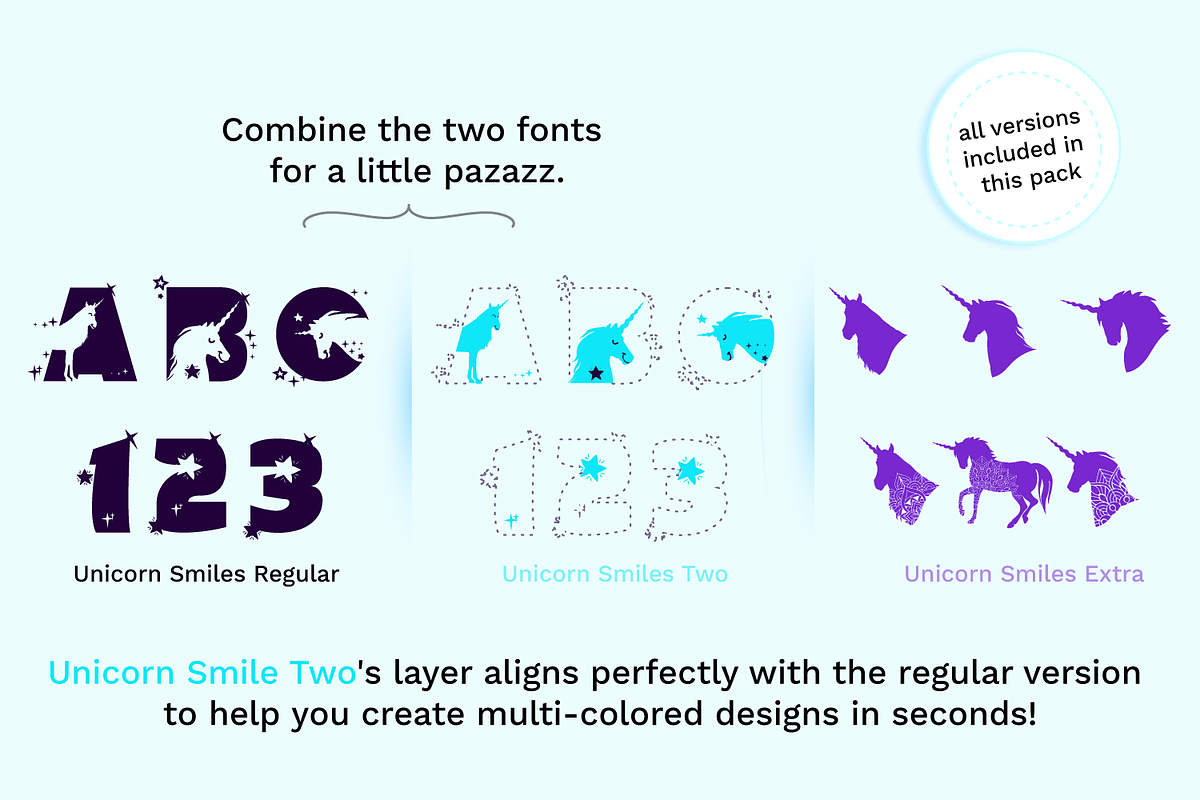 Combine the two fonts for a little pazazz.

all versions included in this pack

ABC
123
Unicorn Smiles Regular

ABC
123
Unicorn Smiles Two

Unicorn Smiles Extra

Unicorn Smile Two's layer aligns perfectly with the regular version to help you create multi-colored designs in seconds!